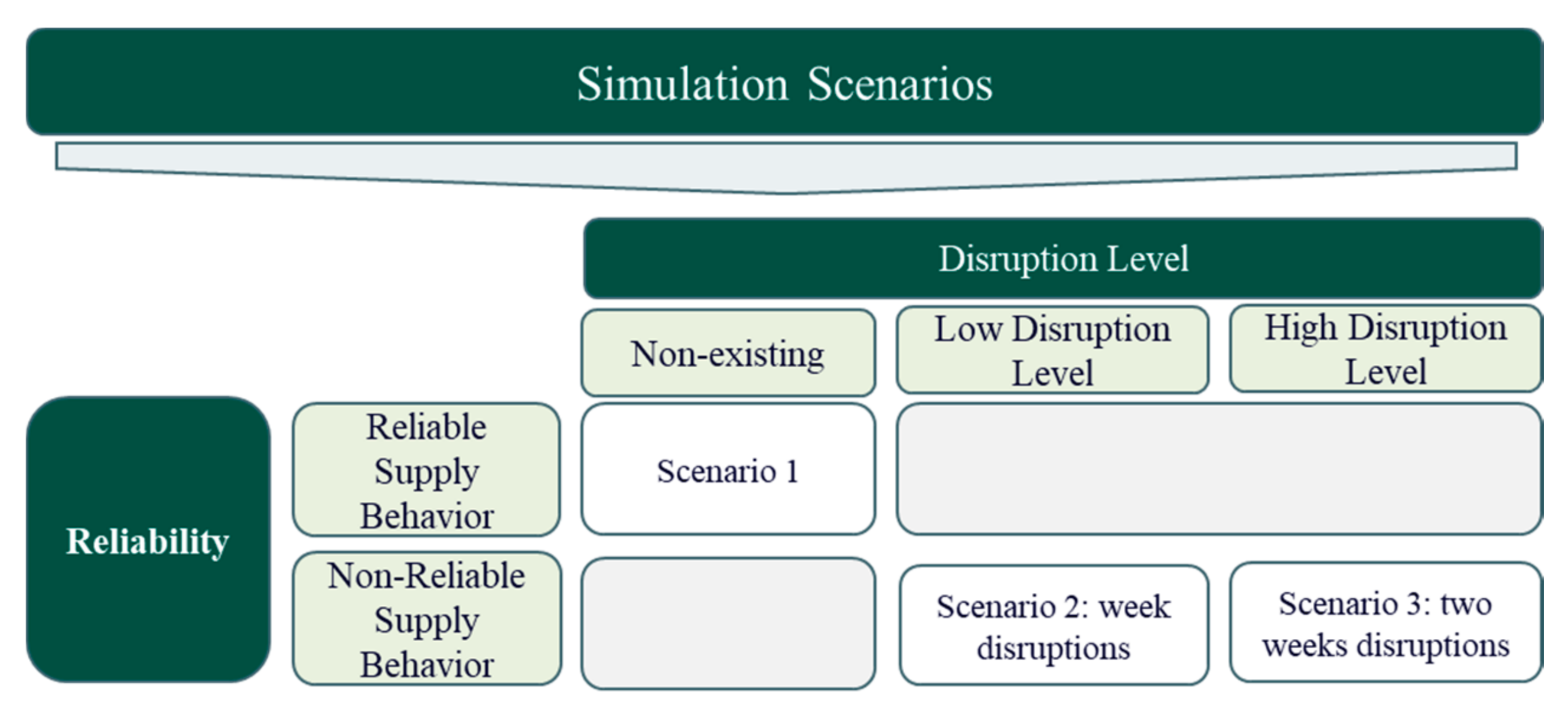 Simulation Scenarios

Disruption Level

Non-existing

Low Disruption Level

High Disruption Level

Reliability

Reliable Supply Behavior

Scenario 1

Non-Reliable Supply Behavior

Scenario 2: week disruptions

Scenario 3: two weeks disruptions